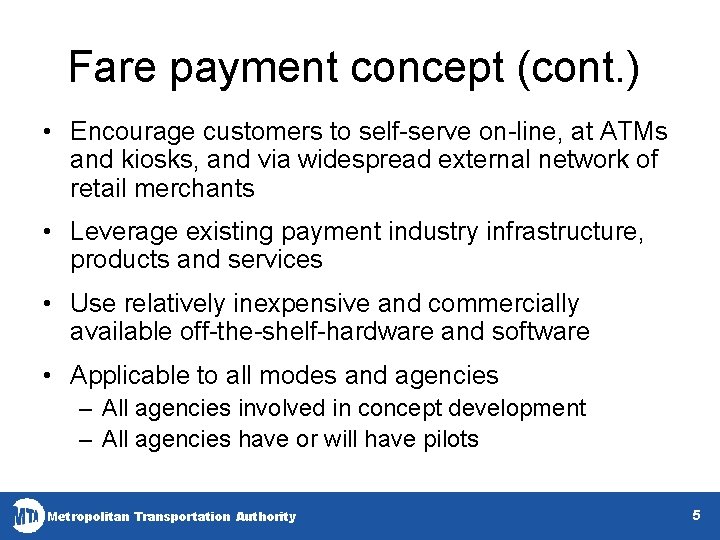 Fare payment concept (cont.)

• Encourage customers to self-serve on-line, at ATMs and kiosks, and via widespread external network of retail merchants

• Leverage existing payment industry infrastructure, products and services

• Use relatively inexpensive and commercially available off-the-shelf-hardware and software

• Applicable to all modes and agencies
– All agencies involved in concept development
– All agencies have or will have pilots

MTA Metropolitan Transportation Authority

5